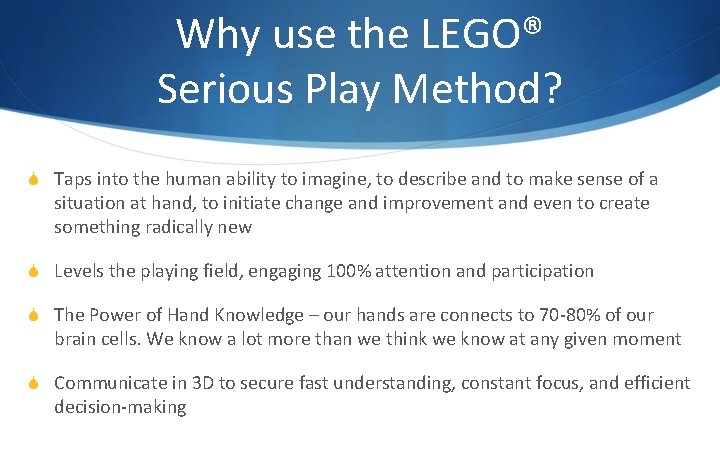 Why use the LEGO® Serious Play Method?

Taps into the human ability to imagine, to describe and to make sense of a situation at hand, to initiate change and improvement and even to create something radically new

Levels the playing field, engaging 100% attention and participation

The Power of Hand Knowledge – our hands are connects to 70-80% of our brain cells. We know a lot more than we think we know at any given moment

Communicate in 3D to secure fast understanding, constant focus, and efficient decision-making